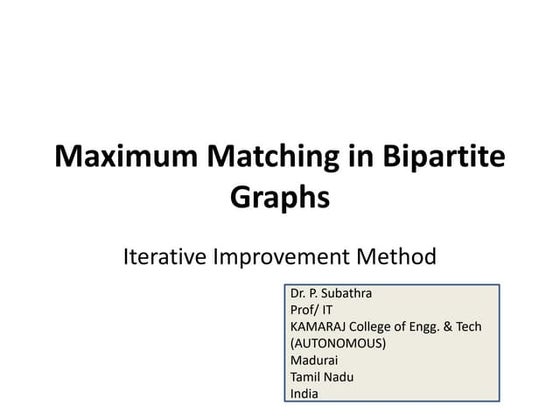 Maximum Matching in Bipartite Graphs

Iterative Improvement Method

Dr. P. Subathra
Prof/ IT
KAMARAJ College of Engg. & Tech
(AUTONOMOUS)
Madurai
Tamil Nadu
India